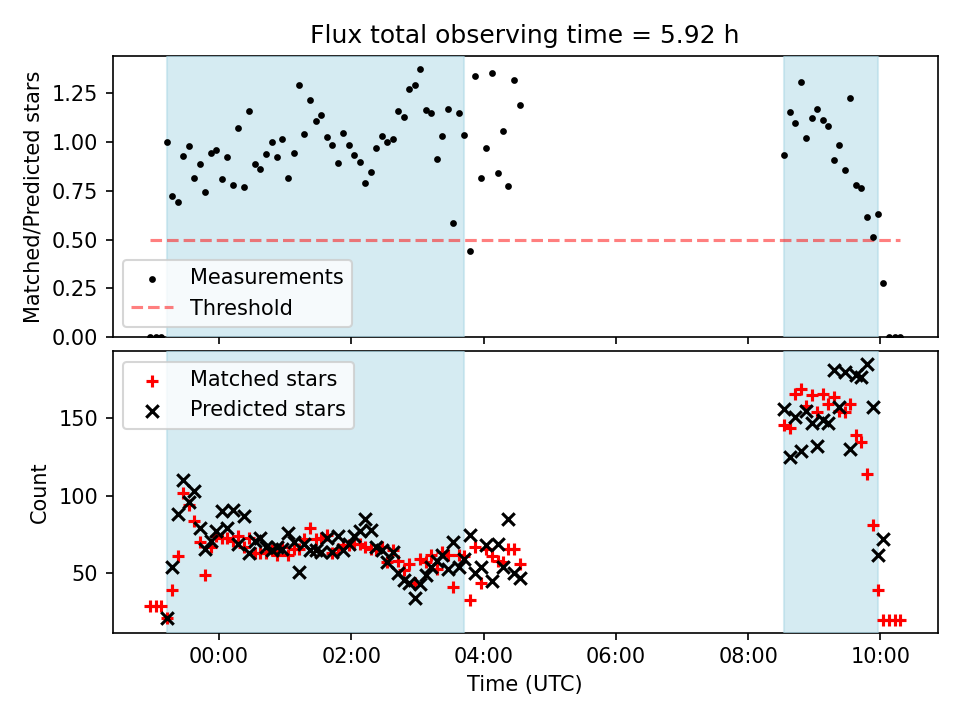 Flux total observing time = 5.92 h

Matched/Predicted stars

1.25
1.00
0.75
0.50
0.25
0.00

Measurements
Threshold

Matched stars
Predicted stars

Count

150
100
50

00:00
02:00
04:00
06:00
08:00
10:00

Time (UTC)